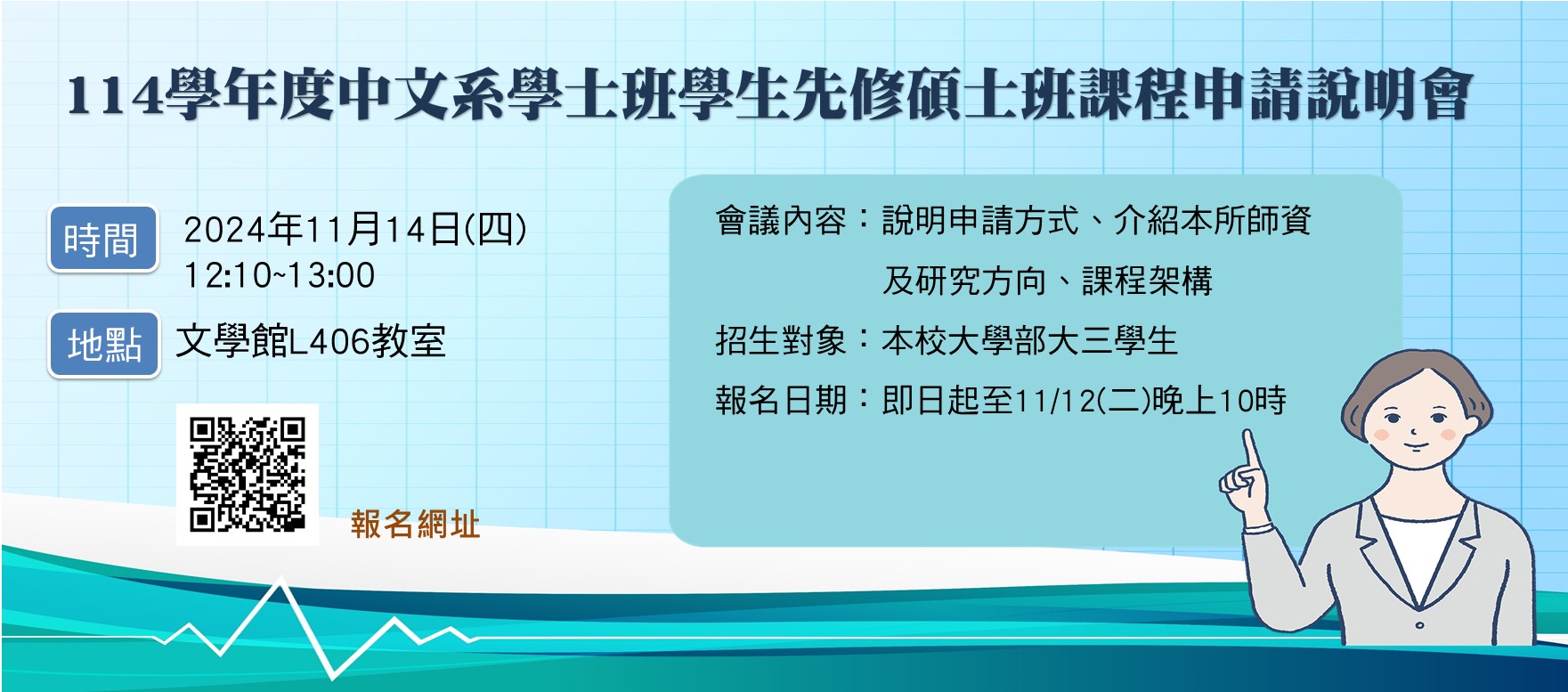 114學年度中文系學士班學生先修碩士班課程申請說明會

時間 2024年11月14日(四) 12:10~13:00

地點 文學館L406教室

報名網址

會議內容：說明申請方式、介紹本所師資及研究方向、課程架構

招生對象：本校大學部大三學生

報名日期：即日起至11/12(二)晚上10時